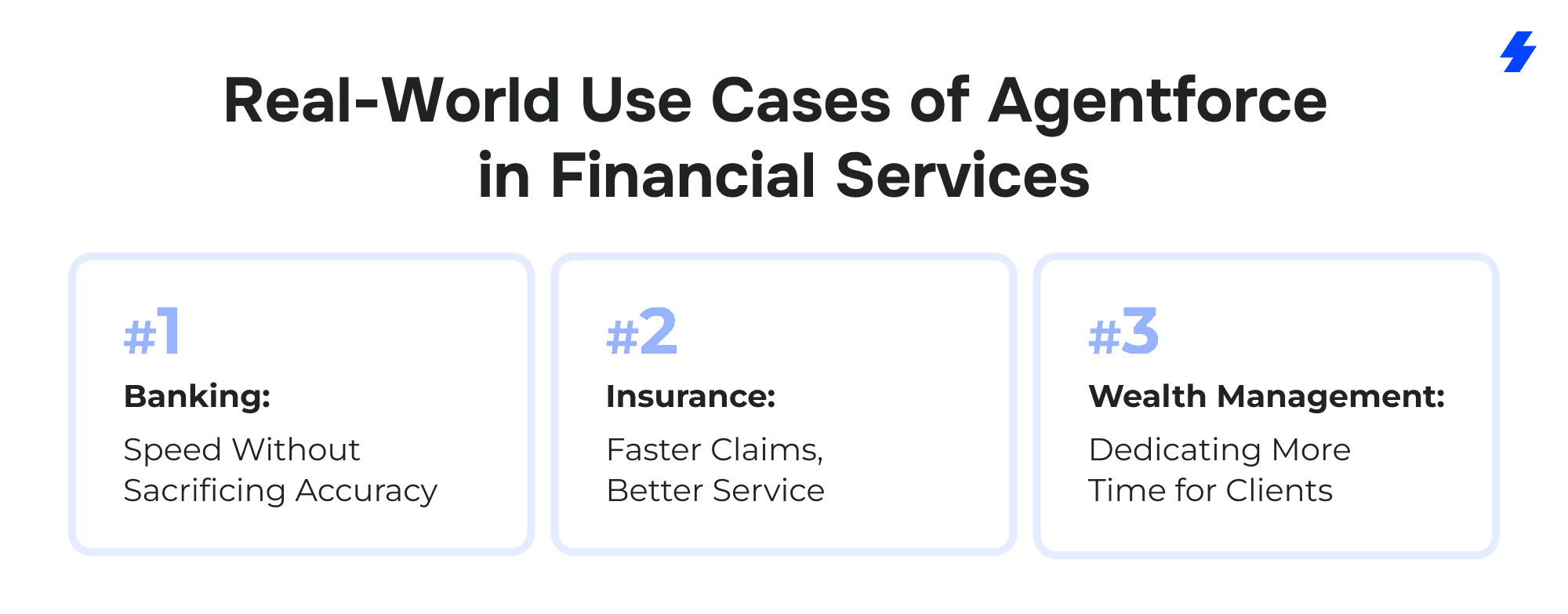 Real-World Use Cases of Agentforce in Financial Services

#1
Banking:
Speed Without Sacrificing Accuracy

#2
Insurance:
Faster Claims, Better Service

#3
Wealth Management:
Dedicating More Time for Clients